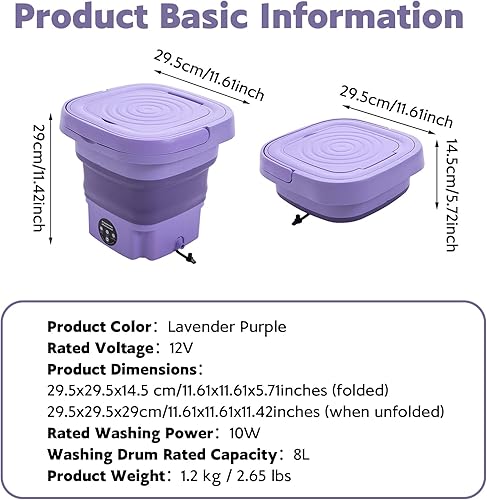 Product Basic Information

29.5cm/11.61inch

29cm/11.42inch

29.5cm/11.61inch

14.5cm/5.72inch

Product Color： Lavender Purple
Rated Voltage： 12V
Product Dimensions：
29.5x29.5x14.5 cm/11.61x11.61x5.71inches (folded)
29.5x29.5x29cm/11.61x11.61x11.42inches (when unfolded)
Rated Washing Power： 10W
Washing Drum Rated Capacity： 8L
Product Weight： 1.2 kg / 2.65 lbs